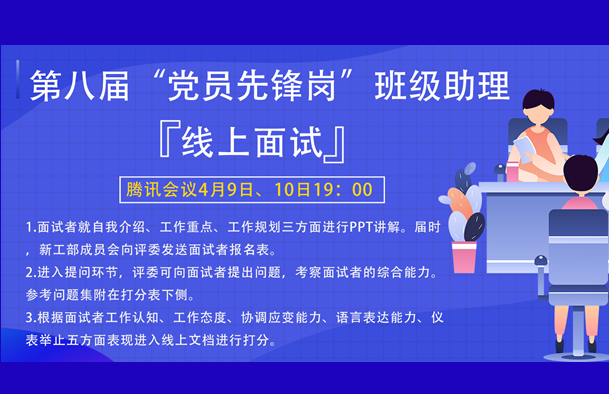 第八届“党员先锋岗”班级助理

『线上面试』

腾讯会议4月9日、10日19：00

1.面试者就自我介绍、工作重点、工作规划三方面进行PPT讲解。届时，新工部成员会向评委发送面试者报名表。

2.进入提问环节，评委可向面试者提出问题，考察面试者的综合能力。参考问题集附在打分表下侧。

3.根据面试者工作认知、工作态度、协调应变能力、语言表达能力、仪表举止五方面表现进入线上文档进行打分。